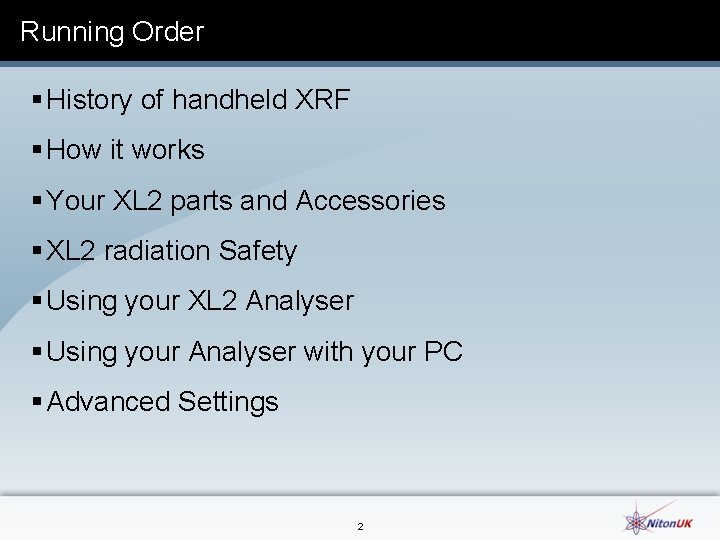 Running Order

▪ History of handheld XRF

▪ How it works

▪ Your XL2 parts and Accessories

▪ XL2 radiation Safety

▪ Using your XL2 Analyser

▪ Using your Analyser with your PC

▪ Advanced Settings

2

NitonUK